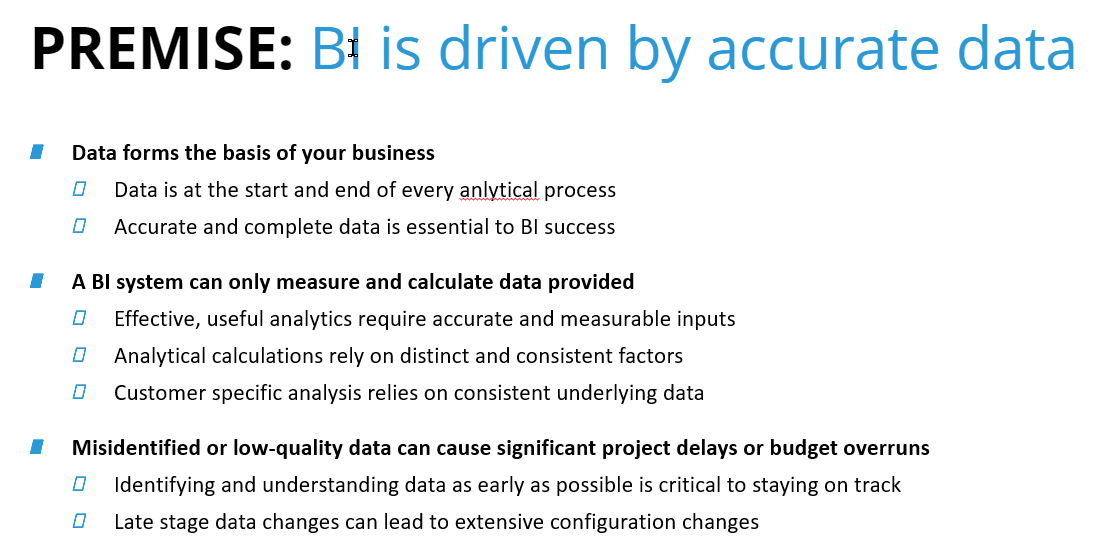 PREMISE: BI is driven by accurate data

Data forms the basis of your business

Data is at the start and end of every anlytical process

Accurate and complete data is essential to BI success

A BI system can only measure and calculate data provided

Effective, useful analytics require accurate and measurable inputs

Analytical calculations rely on distinct and consistent factors

Customer specific analysis relies on consistent underlying data

Misidentified or low-quality data can cause significant project delays or budget overruns

Identifying and understanding data as early as possible is critical to staying on track

Late stage data changes can lead to extensive configuration changes